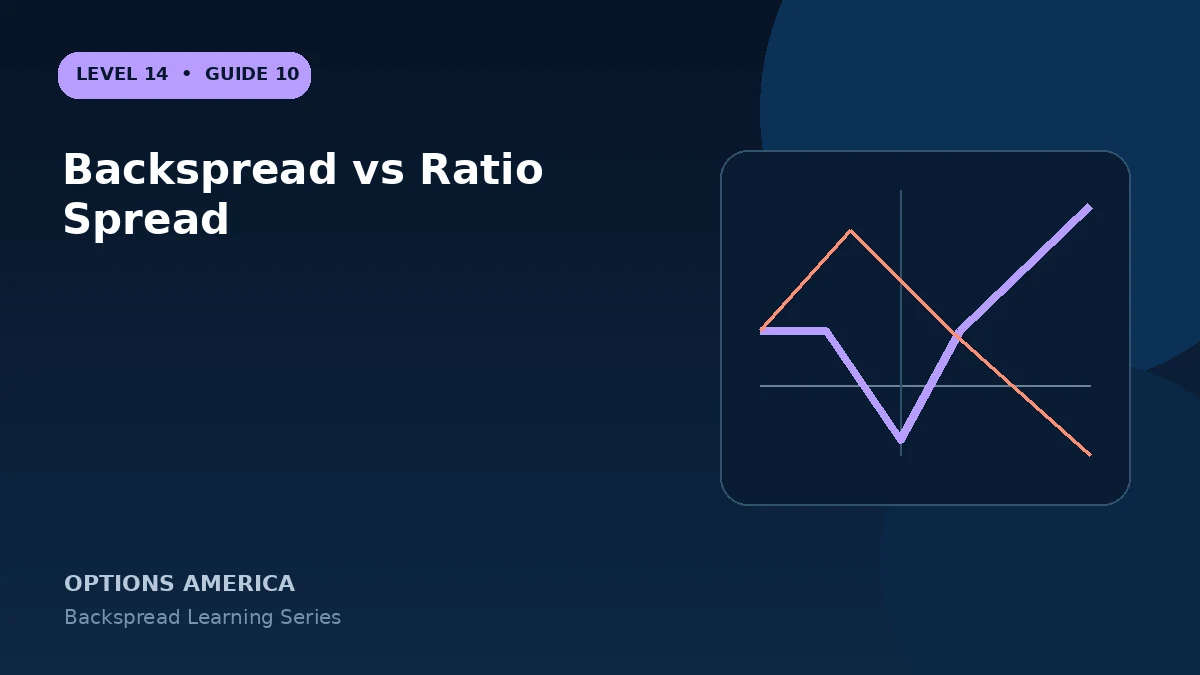 LEVEL 14 • GUIDE 10

Backspread vs Ratio Spread

OPTIONS AMERICA

Backspread Learning Series